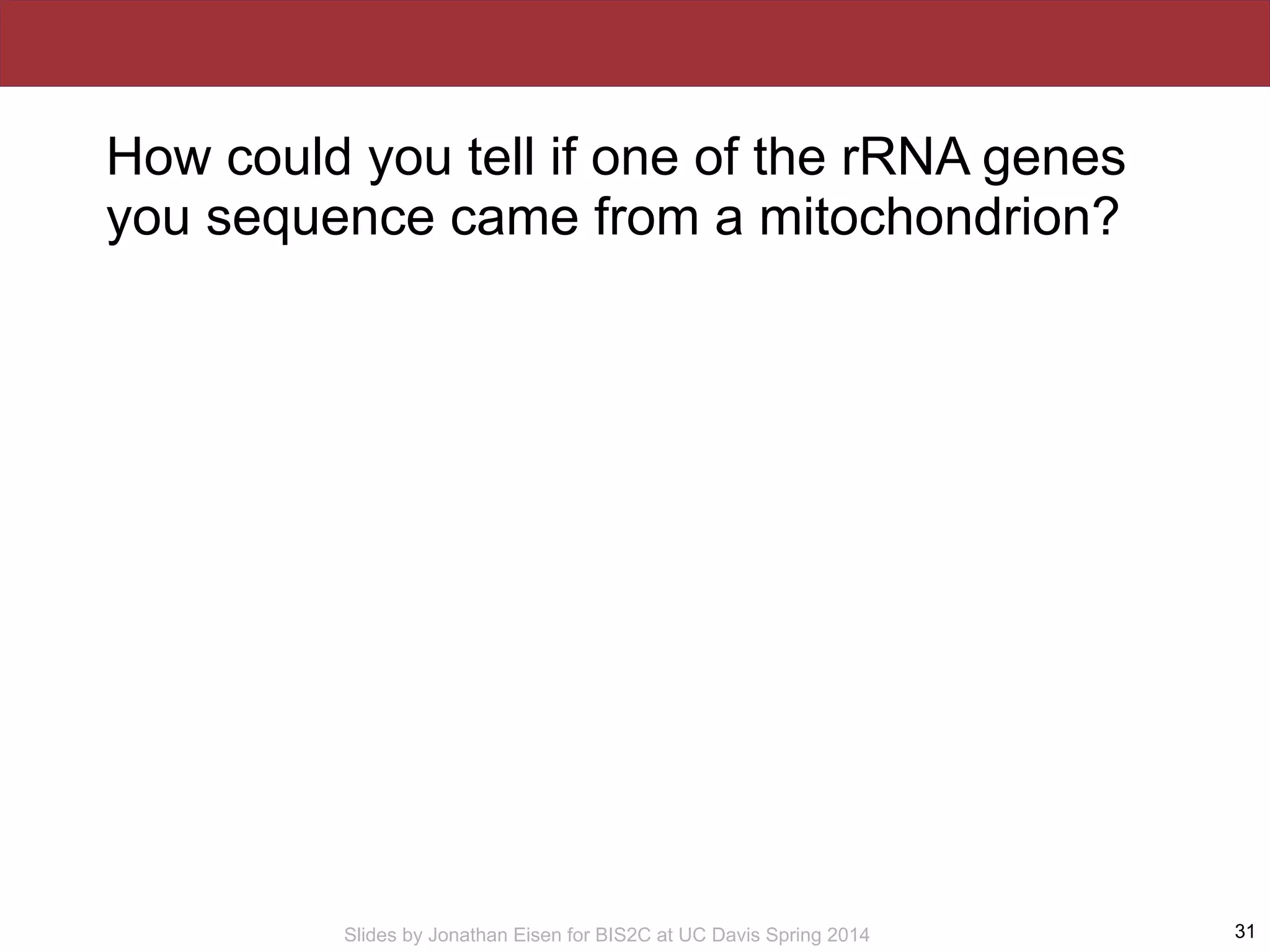 How could you tell if one of the rRNA genes you sequence came from a mitochondrion?

Slides by Jonathan Eisen for BIS2C at UC Davis Spring 2014

31